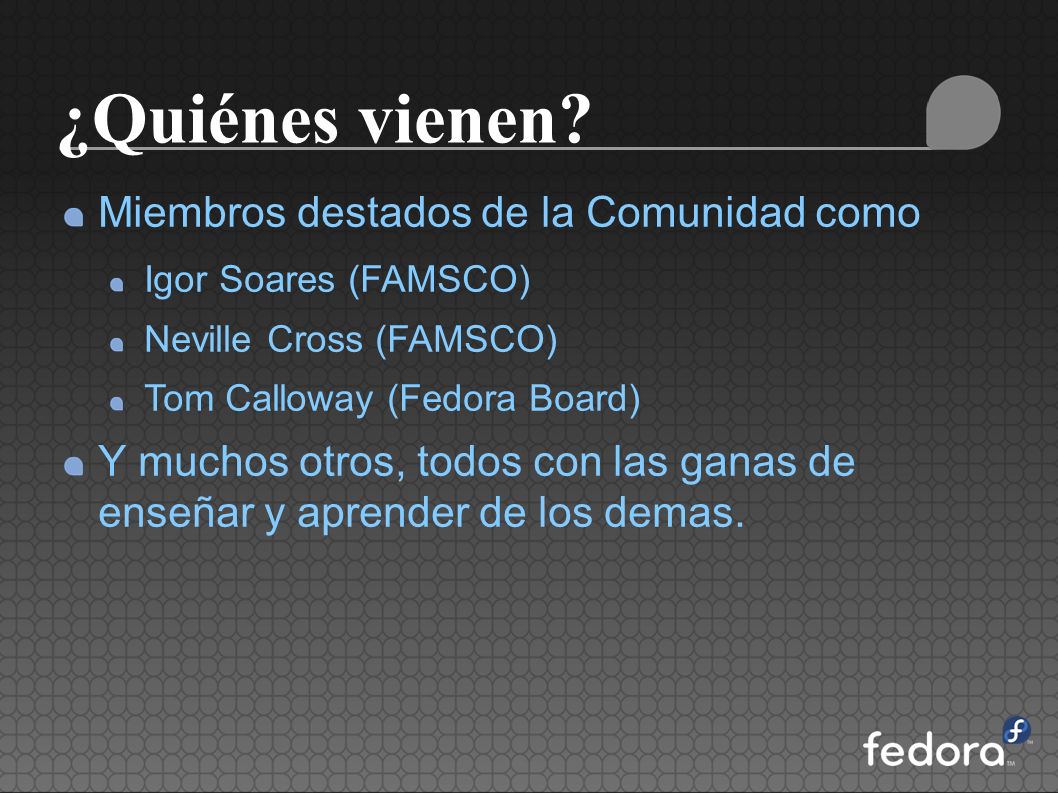 ¿Quiénes vienen?

Miembros destados de la Comunidad como

Igor Soares (FAMSCO)

Neville Cross (FAMSCO)

Tom Calloway (Fedora Board)

Y muchos otros, todos con las ganas de enseñar y aprender de los demas.

fedora